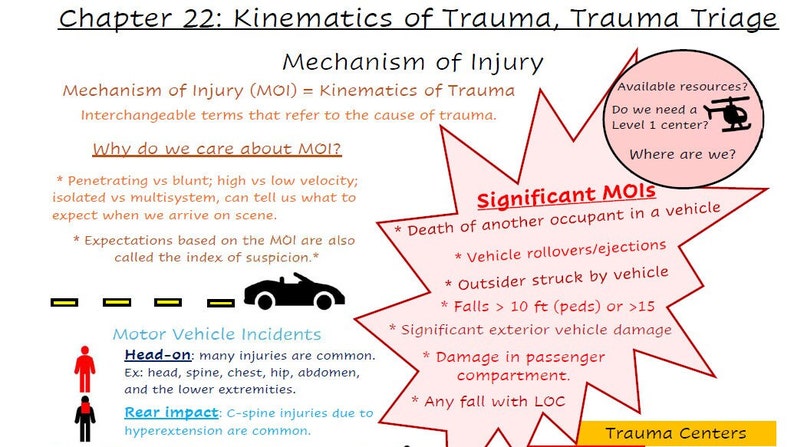 Chapter 22: Kinematics of Trauma, Trauma Triage

Mechanism of Injury

Mechanism of Injury (MOI) = Kinematics of Trauma

Interchangeable terms that refer to the cause of trauma.

Why do we care about MOI?

* Penetrating vs blunt; high vs low velocity; isolated vs multisystem, can tell us what to expect when we arrive on scene.

* Expectations based on the MOI are also called the index of suspicion.*

Motor Vehicle Incidents

Head-on: many injuries are common. Ex: head, spine, chest, hip, abdomen, and the lower extremities.

Rear impact: C-spine injuries due to hyperextension are common.

Available resources?

Do we need a Level 1 center?

Where are we?

Significant MOIs

* Death of another occupant in a vehicle

* Vehicle rollovers/ejections

* Outsider struck by vehicle

* Falls > 10 ft (peds) or >15

* Significant exterior vehicle damage

* Damage in passenger compartment.

* Any fall with LOC

Trauma Centers